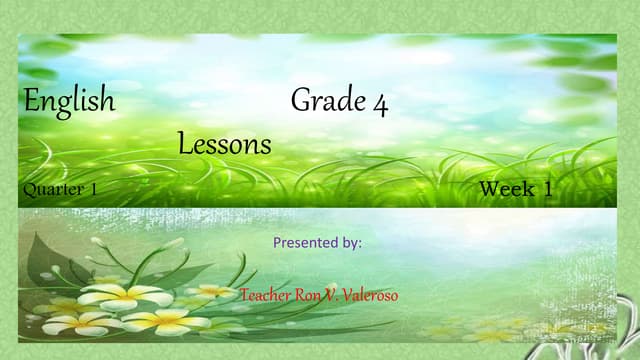 English Grade 4

Lessons

Quarter 1 Week 1

Presented by:

Teacher Ron V. Valeroso